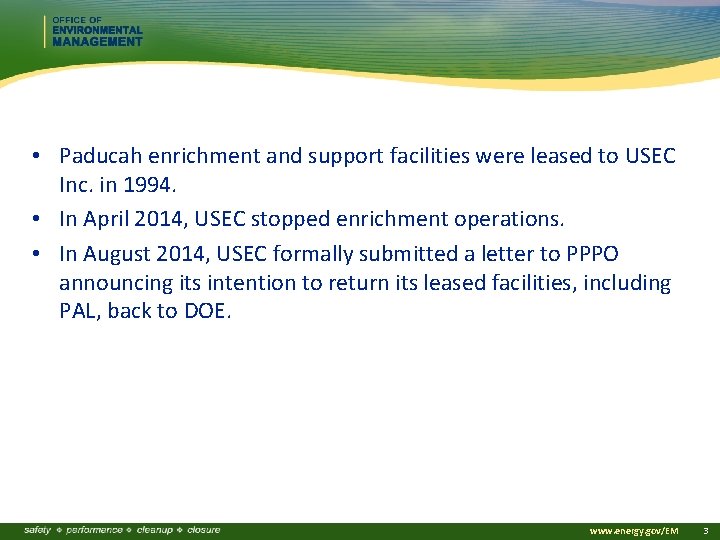 OFFICE OF
ENVIRONMENTAL
MANAGEMENT

• Paducah enrichment and support facilities were leased to USEC Inc. in 1994.
• In April 2014, USEC stopped enrichment operations.
• In August 2014, USEC formally submitted a letter to PPPO announcing its intention to return its leased facilities, including PAL, back to DOE.

safety ❖ performance ❖ cleanup ❖ closure

www.energy.gov/EM 3